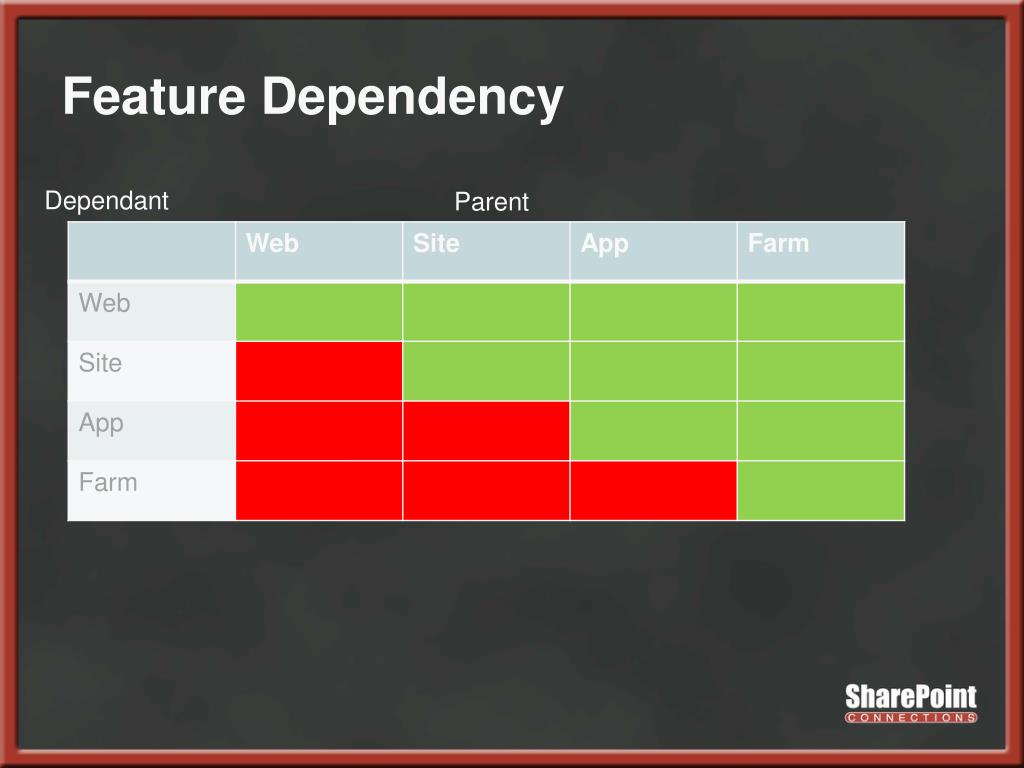 Feature Dependency

Dependant

Parent

| | Web | Site | App | Farm |
|---|---|---|---|---|
| Web | | | | |
| Site | | | | |
| App | | | | |
| Farm | | | | |

SharePoint
CONNECTIONS